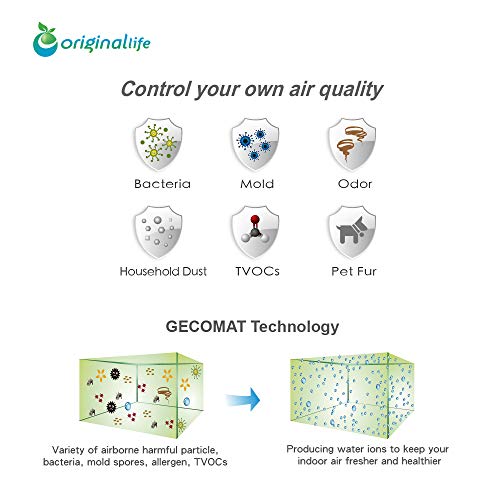 originallife

Control your own air quality

Bacteria

Mold

Odor

Household Dust

TVOCs

Pet Fur

GECOMAT Technology

Variety of airborne harmful particle, bacteria, mold spores, allergen, TVOCs

Producing water ions to keep your indoor air fresher and healthier